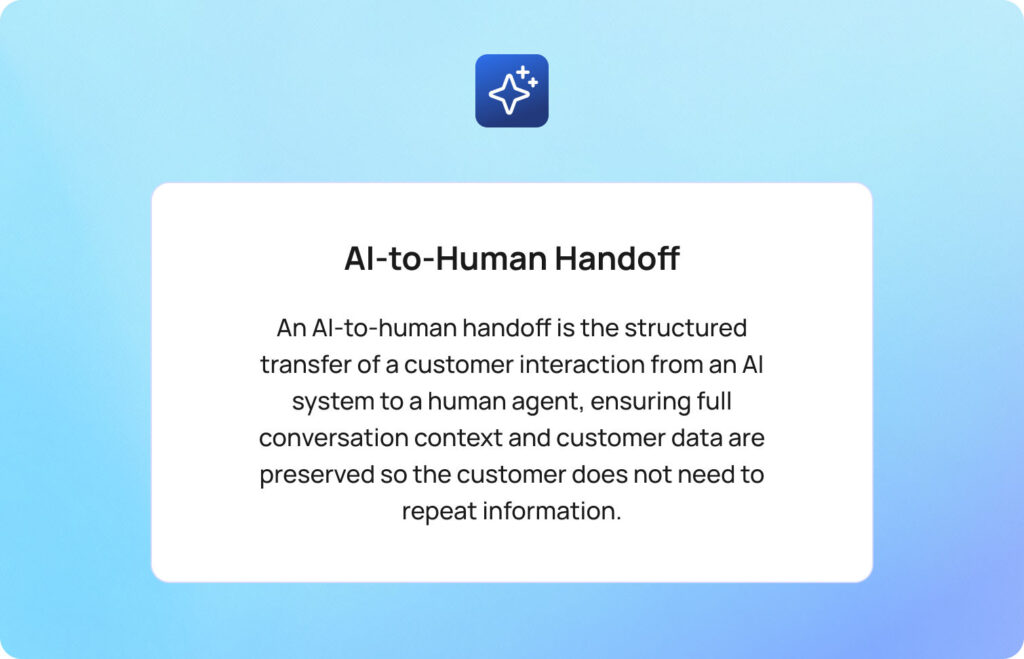 AI-to-Human Handoff

An AI-to-human handoff is the structured transfer of a customer interaction from an AI system to a human agent, ensuring full conversation context and customer data are preserved so the customer does not need to repeat information.